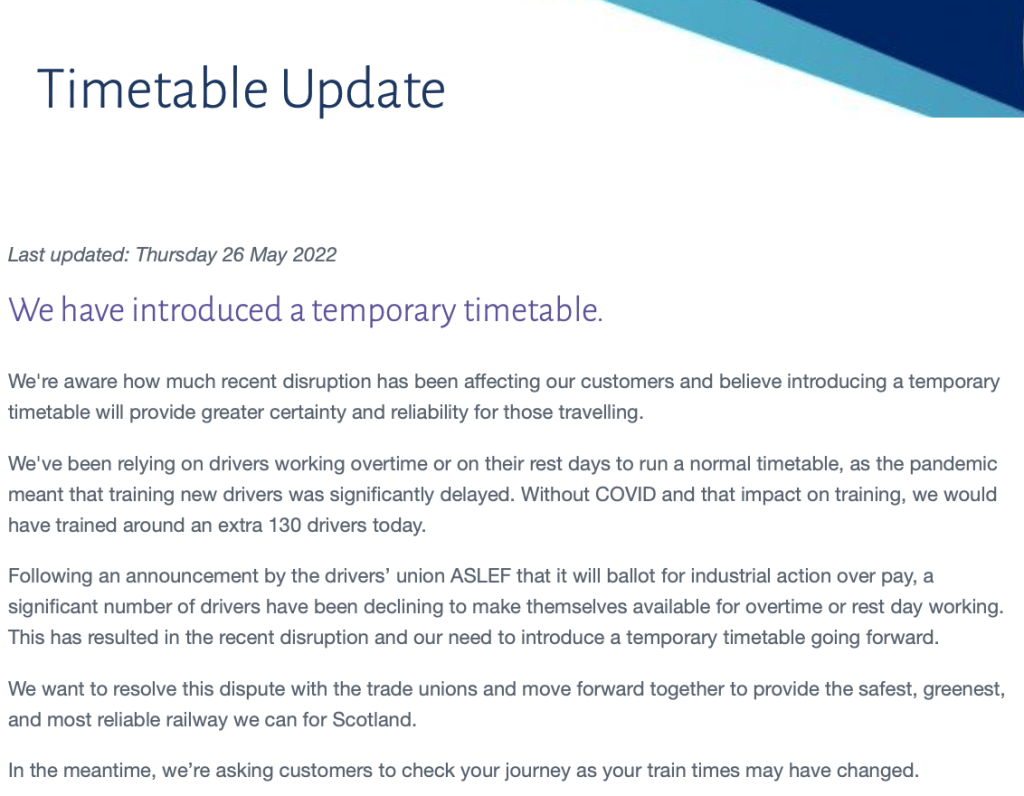 Timetable Update

Last updated: Thursday 26 May 2022

We have introduced a temporary timetable.

We're aware how much recent disruption has been affecting our customers and believe introducing a temporary timetable will provide greater certainty and reliability for those travelling.

We've been relying on drivers working overtime or on their rest days to run a normal timetable, as the pandemic meant that training new drivers was significantly delayed. Without COVID and that impact on training, we would have trained around an extra 130 drivers today.

Following an announcement by the drivers' union ASLEF that it will ballot for industrial action over pay, a significant number of drivers have been declining to make themselves available for overtime or rest day working. This has resulted in the recent disruption and our need to introduce a temporary timetable going forward.

We want to resolve this dispute with the trade unions and move forward together to provide the safest, greenest, and most reliable railway we can for Scotland.

In the meantime, we're asking customers to check your journey as your train times may have changed.